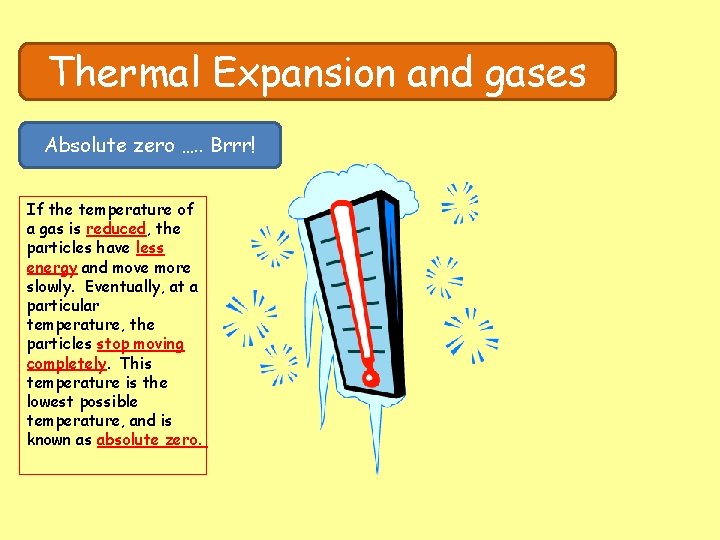 Thermal Expansion and gases

Absolute zero ….. Brrr!

If the temperature of a gas is reduced, the particles have less energy and move more slowly. Eventually, at a particular temperature, the particles stop moving completely. This temperature is the lowest possible temperature, and is known as absolute zero.